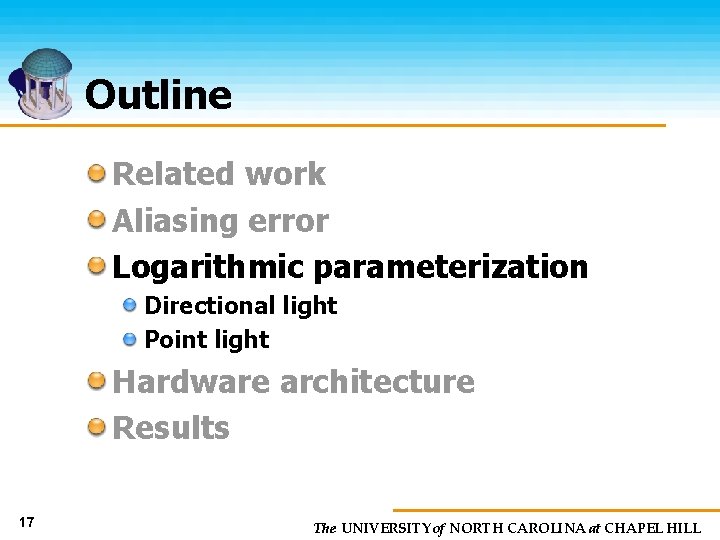 Outline

Related work
Aliasing error
Logarithmic parameterization
Directional light
Point light
Hardware architecture
Results

17

The UNIVERSITY of NORTH CAROLINA at CHAPEL HILL